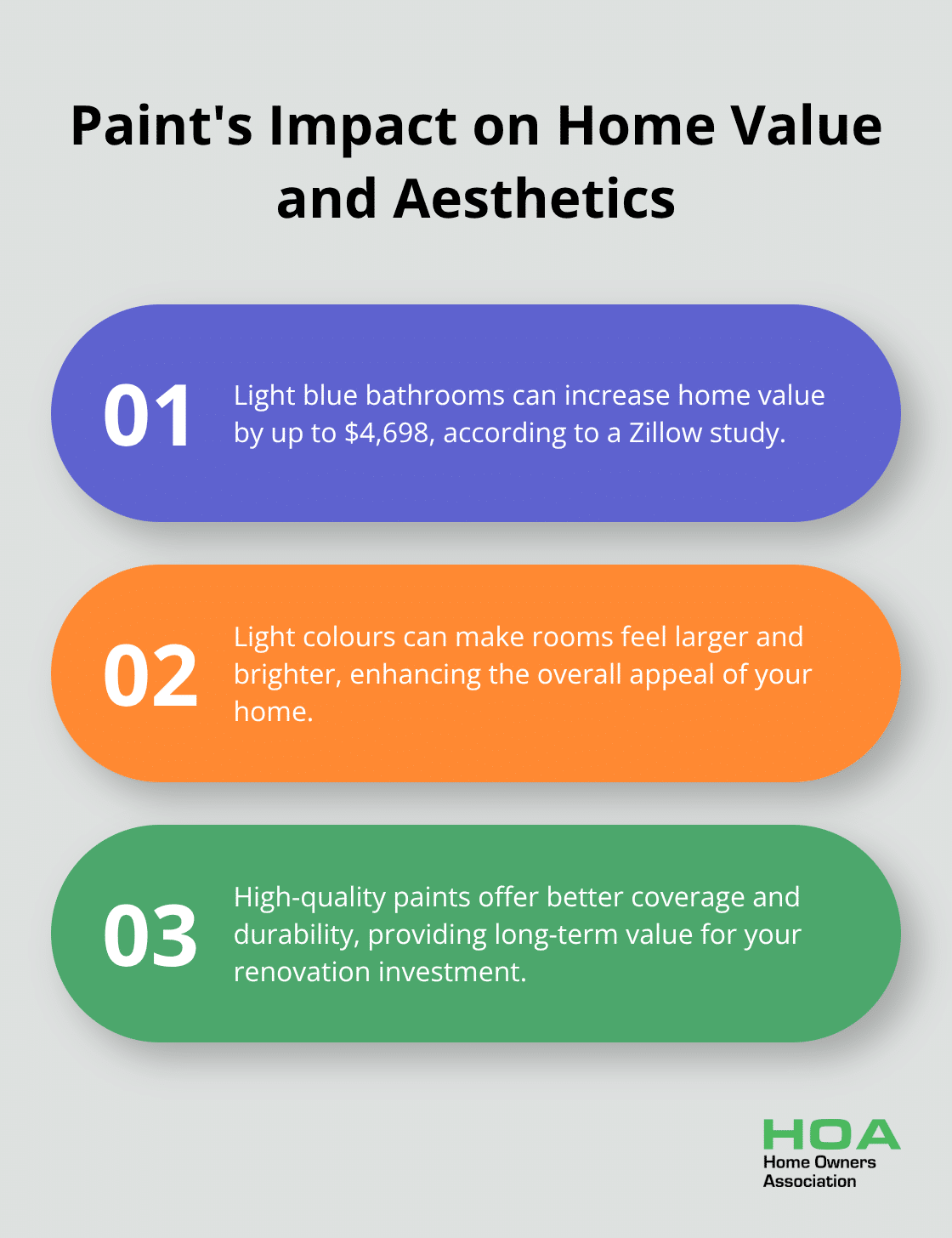 Paint's Impact on Home Value and Aesthetics

01 Light blue bathrooms can increase home value by up to \$4,698, according to a Zillow study.

02 Light colours can make rooms feel larger and brighter, enhancing the overall appeal of your home.

03 High-quality paints offer better coverage and durability, providing long-term value for your renovation investment.

HOA
Home Owners
Association